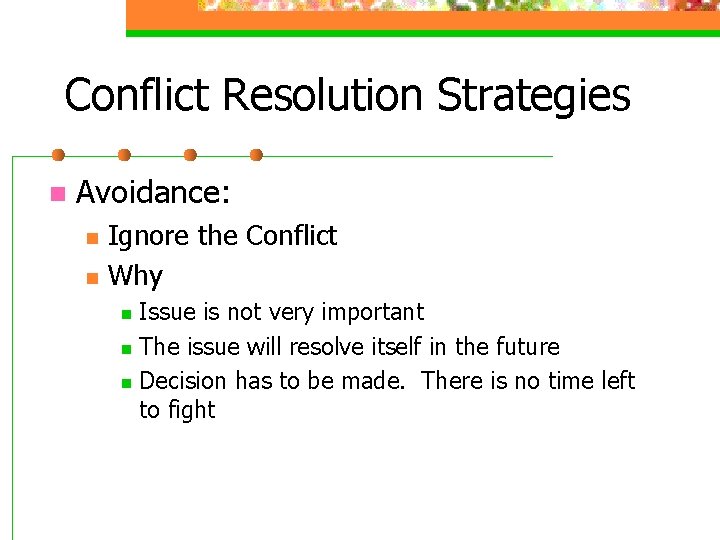 Conflict Resolution Strategies

Avoidance:

Ignore the Conflict

Why

Issue is not very important

The issue will resolve itself in the future

Decision has to be made.  There is no time left to fight